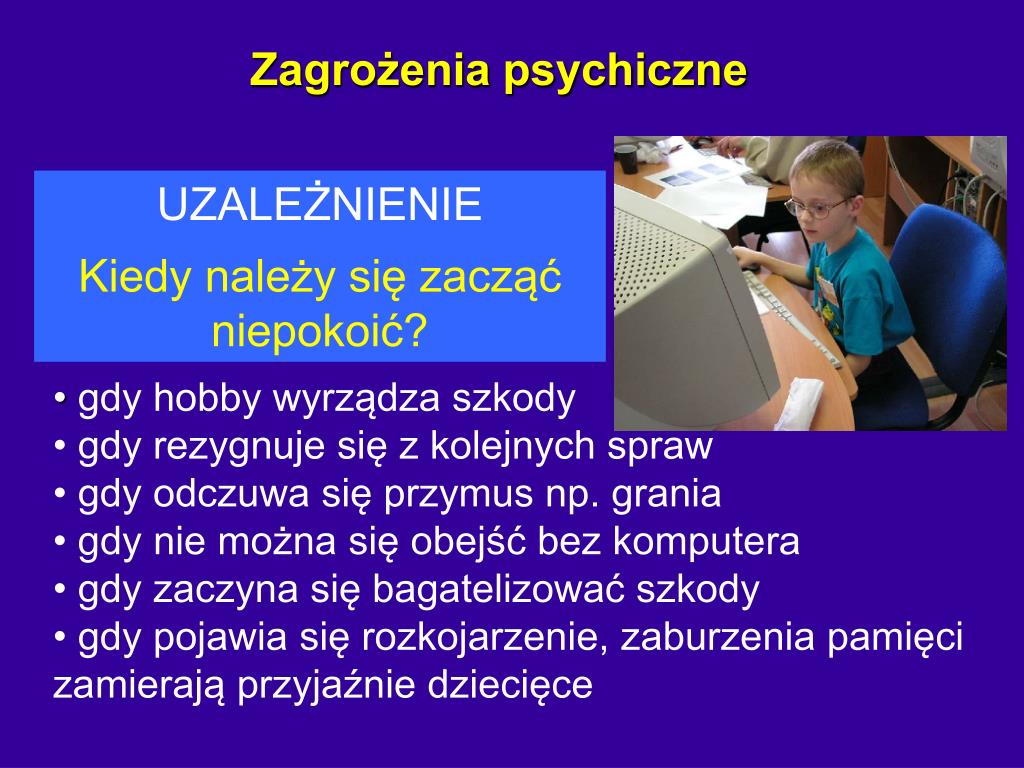 Zagrożenia psychiczne

UZALEŻNIENIE

Kiedy należy się zacząć niepokoić?

• gdy hobby wyrządza szkody
• gdy rezygnuje się z kolejnych spraw
• gdy odczuwa się przymus np. grania
• gdy nie można się obejść bez komputera
• gdy zaczyna się bagatelizować szkody
• gdy pojawia się rozkojarzenie, zaburzenia pamięci zamierają przyjaźnie dziecięce